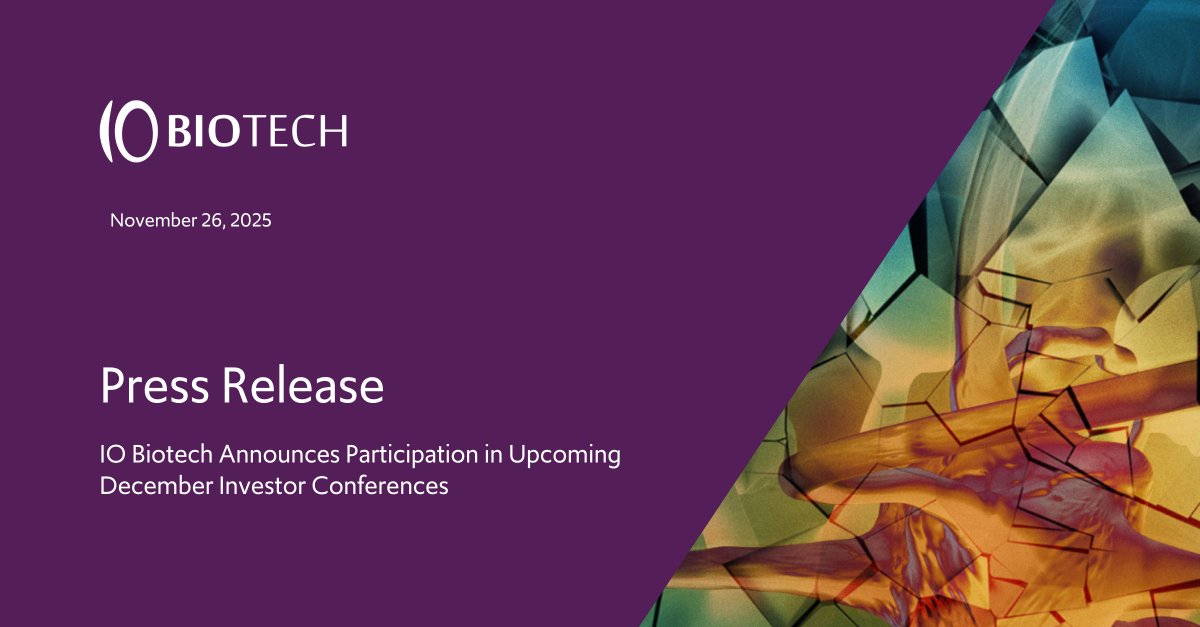 IO BIOTECH

November 26, 2025

Press Release

IO Biotech Announces Participation in Upcoming December Investor Conferences